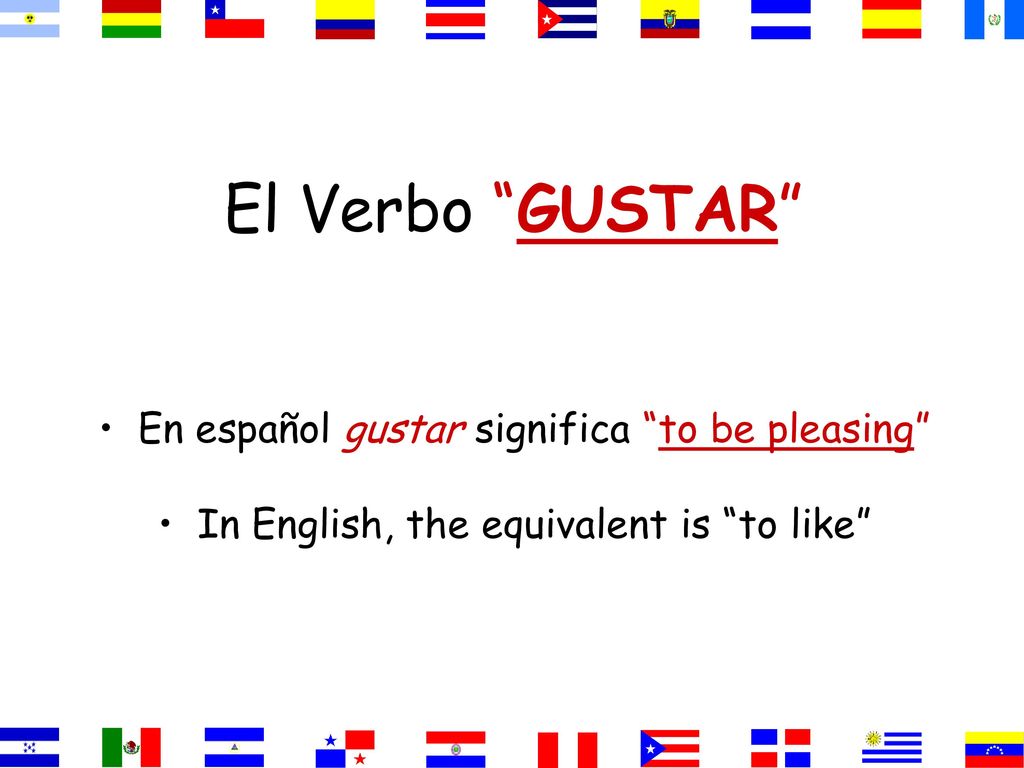 El Verbo “GUSTAR”

• En español gustar significa “to be pleasing”

• In English, the equivalent is “to like”